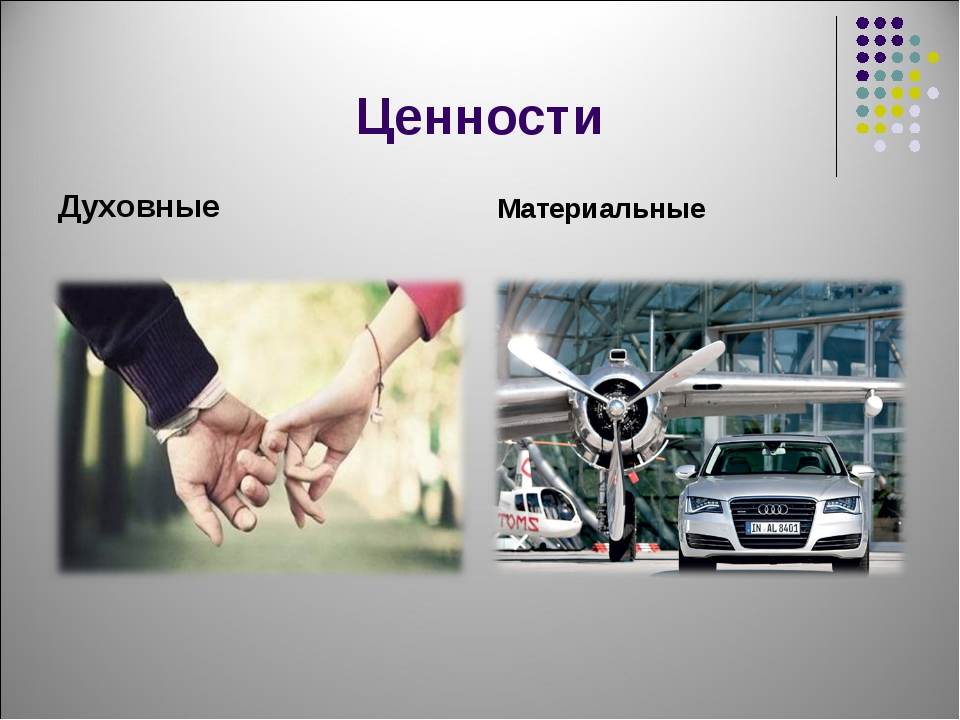 Ценности

Духовные

Материальные

TOMS

IN AL 8401